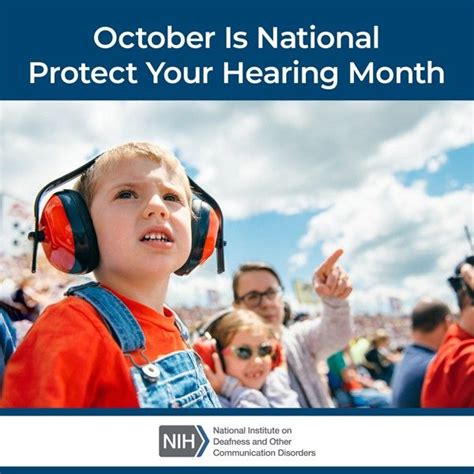 October Is National Protect Your Hearing Month

NIH National Institute on Deafness and Other Communication Disorders